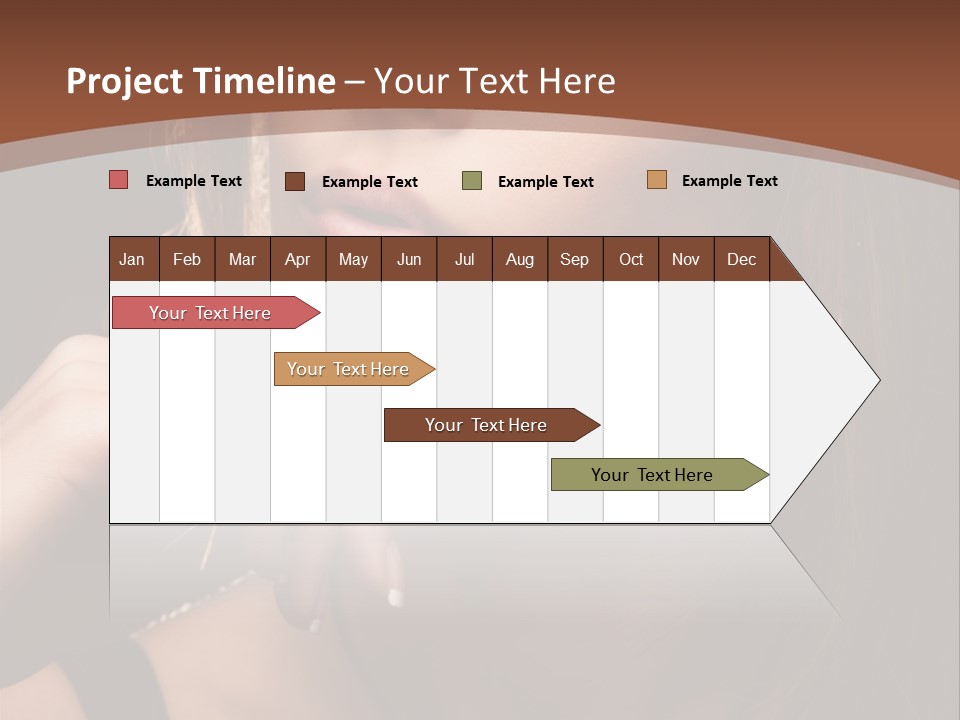 Project Timeline – Your Text Here

Example Text Example Text Example Text Example Text

| Jan | Feb | Mar | Apr | May | Jun | Jul | Aug | Sep | Oct | Nov | Dec |
|---|---|---|---|---|---|---|---|---|---|---|---|

Your Text Here

Your Text Here

Your Text Here

Your Text Here